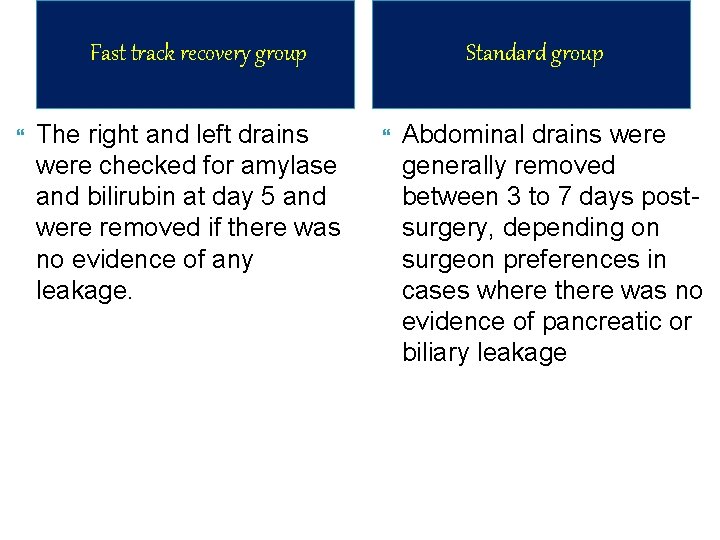 Fast track recovery group

“ The right and left drains were checked for amylase and bilirubin at day 5 and were removed if there was no evidence of any leakage.

Standard group

“ Abdominal drains were generally removed between 3 to 7 days post-surgery, depending on surgeon preferences in cases where there was no evidence of pancreatic or biliary leakage